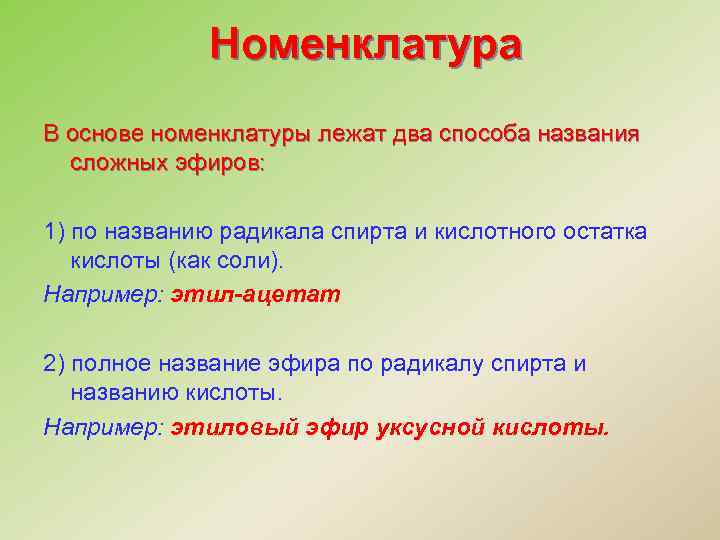 Номенклатура

В основе номенклатуры лежат два способа названия сложных эфиров:

1) по названию радикала спирта и кислотного остатка кислоты (как соли).

Например: этил-ацетат

2) полное название эфира по радикалу спирта и названию кислоты.

Например: этиловый эфир уксусной кислоты.